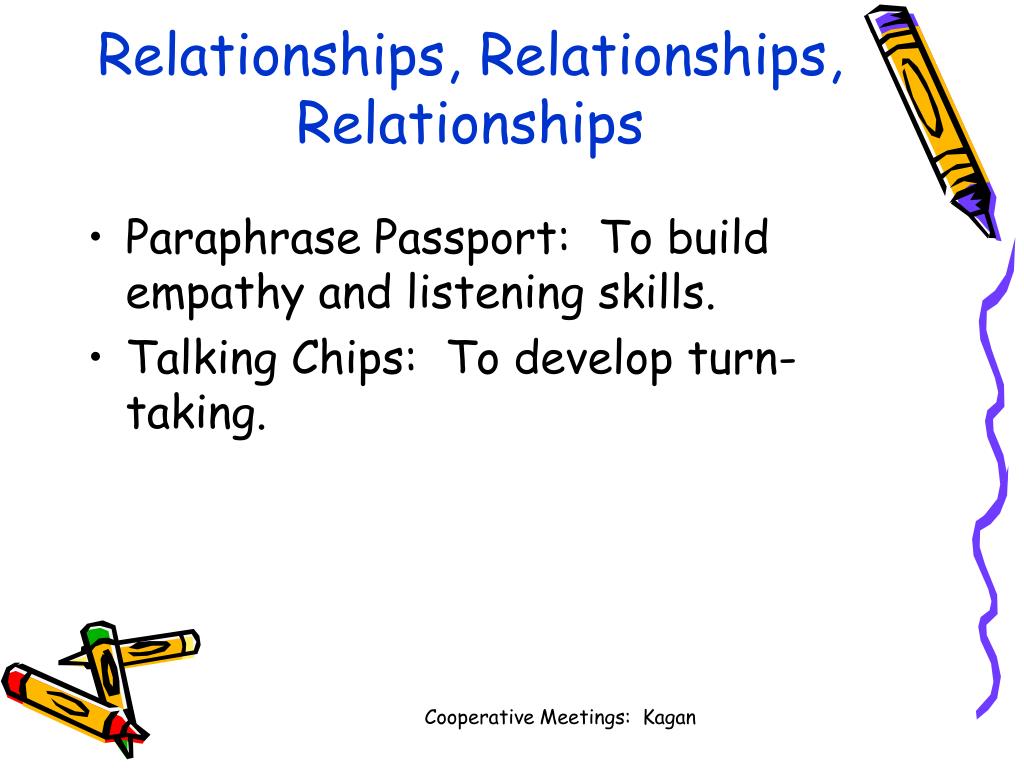 Relationships, Relationships, Relationships

• Paraphrase Passport: To build empathy and listening skills.
• Talking Chips: To develop turn-taking.

Cooperative Meetings: Kagan